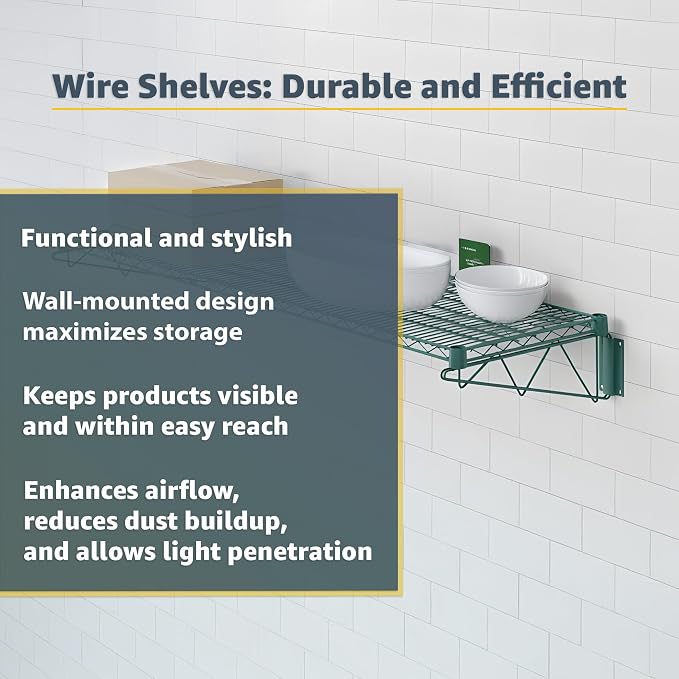 Wire Shelves: Durable and Efficient

Functional and stylish

Wall-mounted design maximizes storage

Keeps products visible and within easy reach

Enhances airflow, reduces dust buildup, and allows light penetration